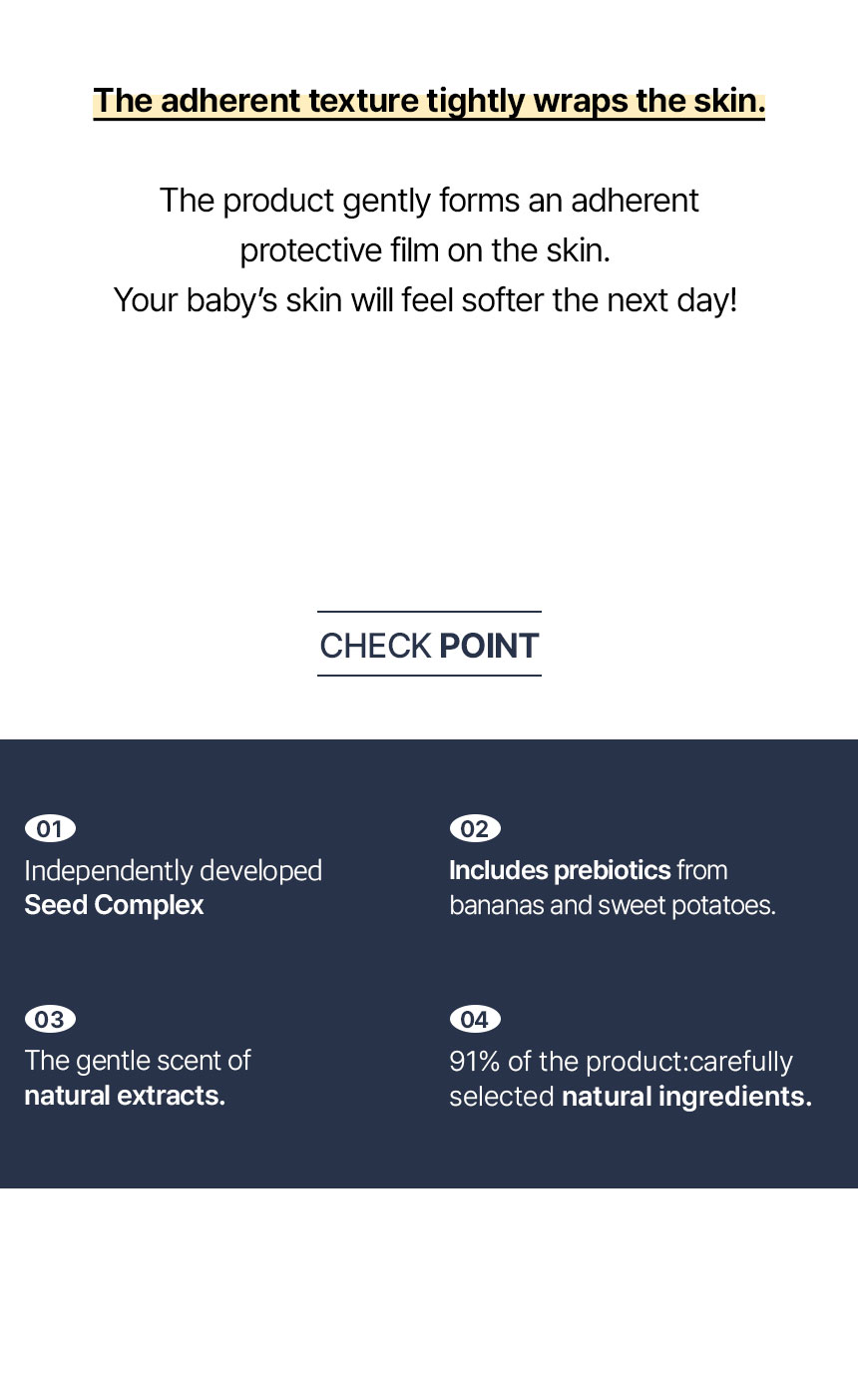 The adherent texture tightly wraps the skin.

The product gently forms an adherent protective film on the skin.
Your baby's skin will feel softer the next day!

CHECK POINT

01
Independently developed Seed Complex

02
Includes prebiotics from bananas and sweet potatoes.

03
The gentle scent of natural extracts.

04
91% of the product:carefully selected natural ingredients.